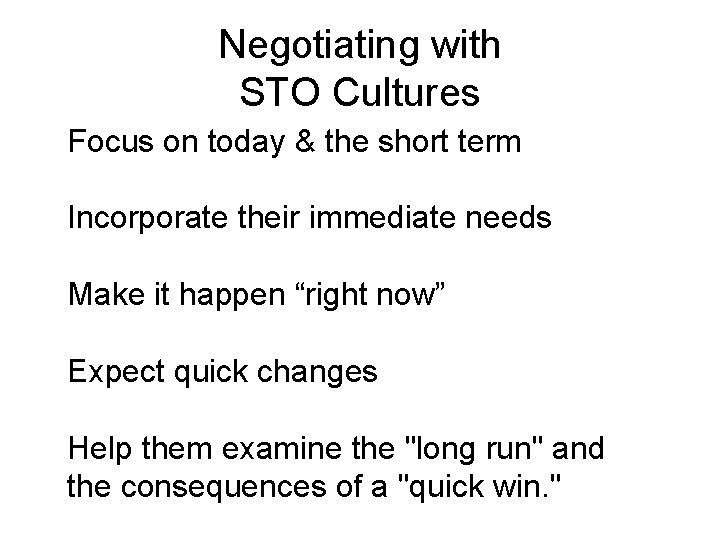 Negotiating with
STO Cultures

Focus on today & the short term

Incorporate their immediate needs

Make it happen “right now”

Expect quick changes

Help them examine the "long run" and the consequences of a "quick win."